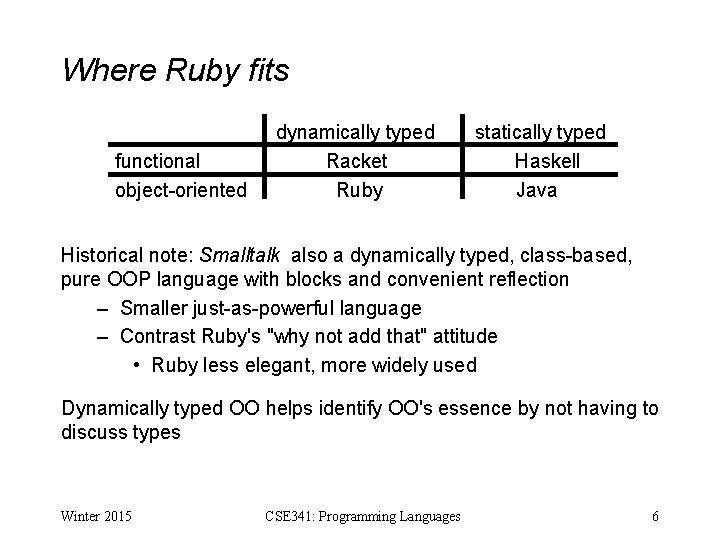 Where Ruby fits

| | dynamically typed | statically typed |
|---|---|---|
| functional | Racket | Haskell |
| object-oriented | Ruby | Java |

Historical note: Smalltalk also a dynamically typed, class-based, pure OOP language with blocks and convenient reflection

– Smaller just-as-powerful language
– Contrast Ruby's "why not add that" attitude
• Ruby less elegant, more widely used

Dynamically typed OO helps identify OO's essence by not having to discuss types

Winter 2015 CSE341: Programming Languages 6